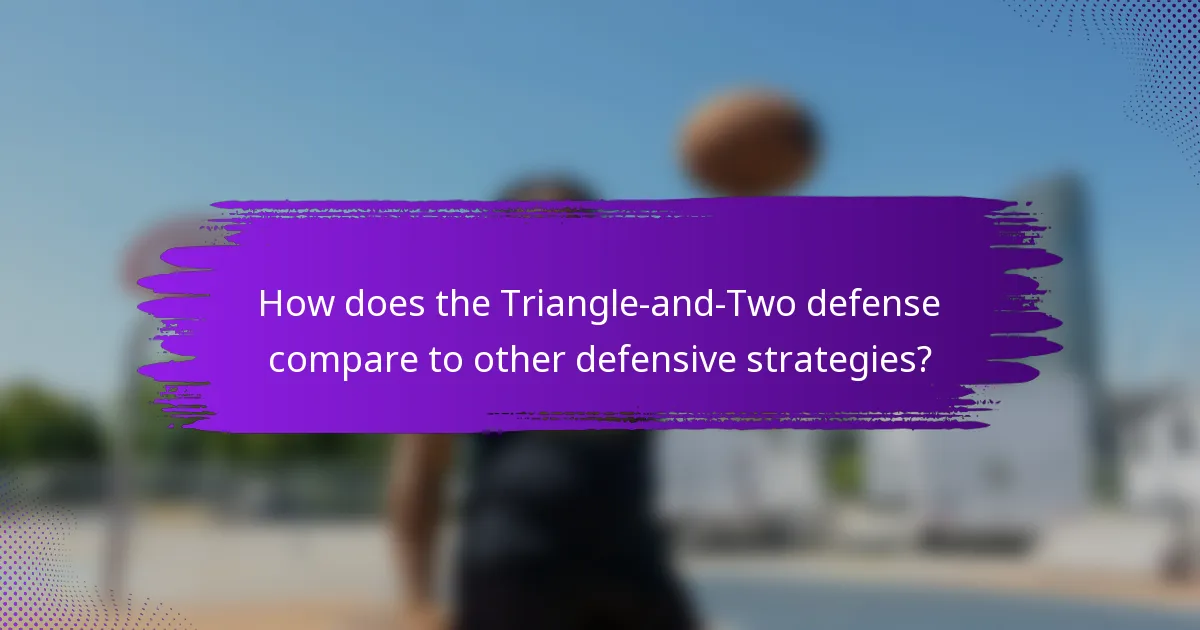 How does the Triangle-and-Two defense compare to other defensive strategies?